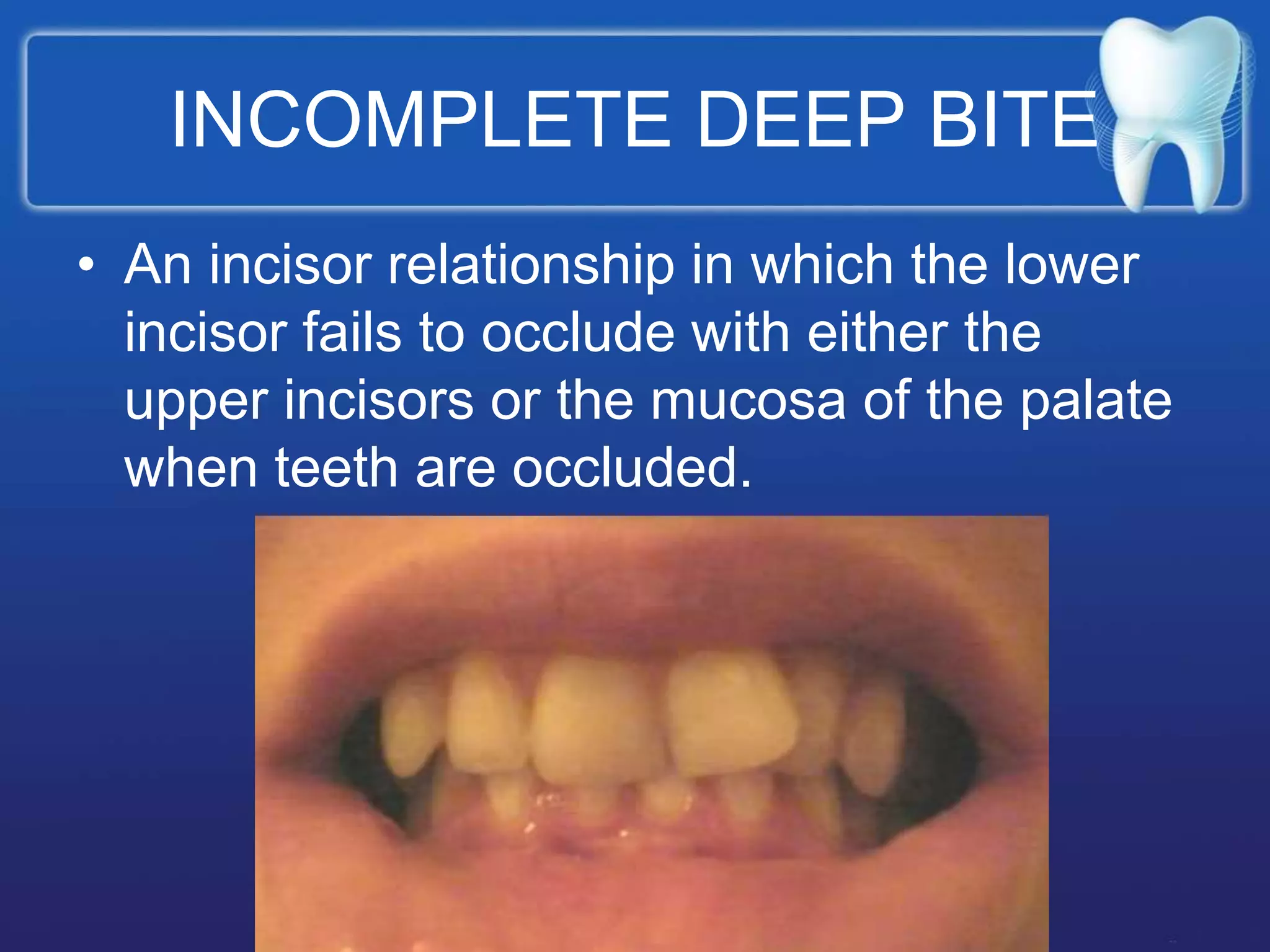 INCOMPLETE DEEP BITE

• An incisor relationship in which the lower incisor fails to occlude with either the upper incisors or the mucosa of the palate when teeth are occluded.